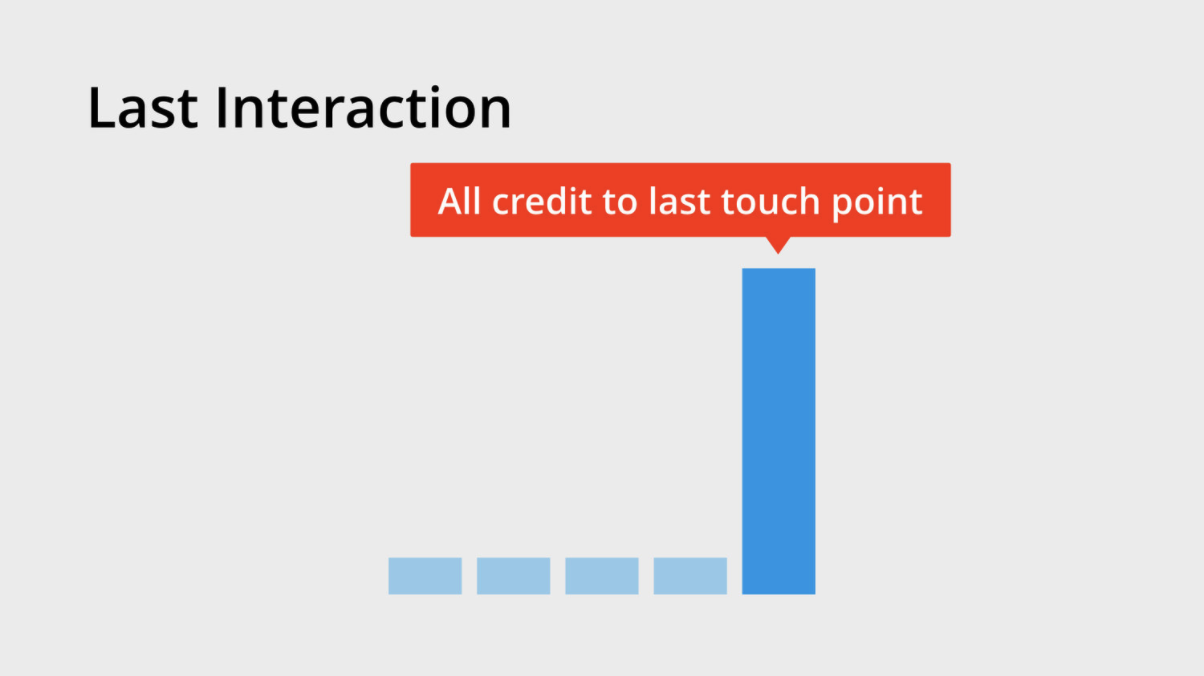 Last Interaction

All credit to last touch point